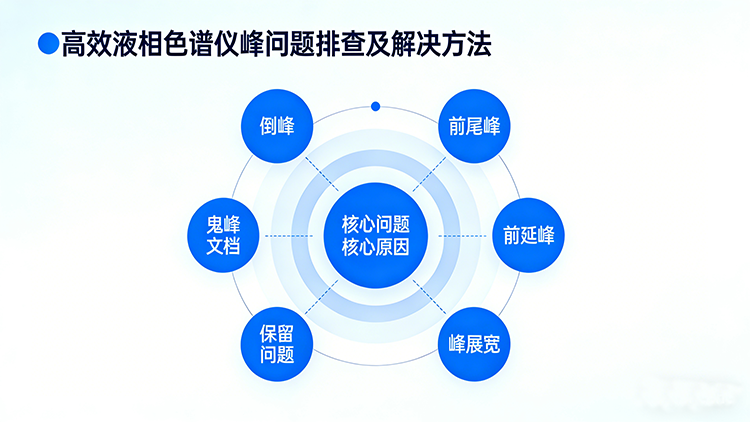 高效液相色谱仪峰问题排查及解决方法

倒峰

前尾峰

鬼峰文档

核心问题
核心原因

前延峰

保留问题

峰展宽